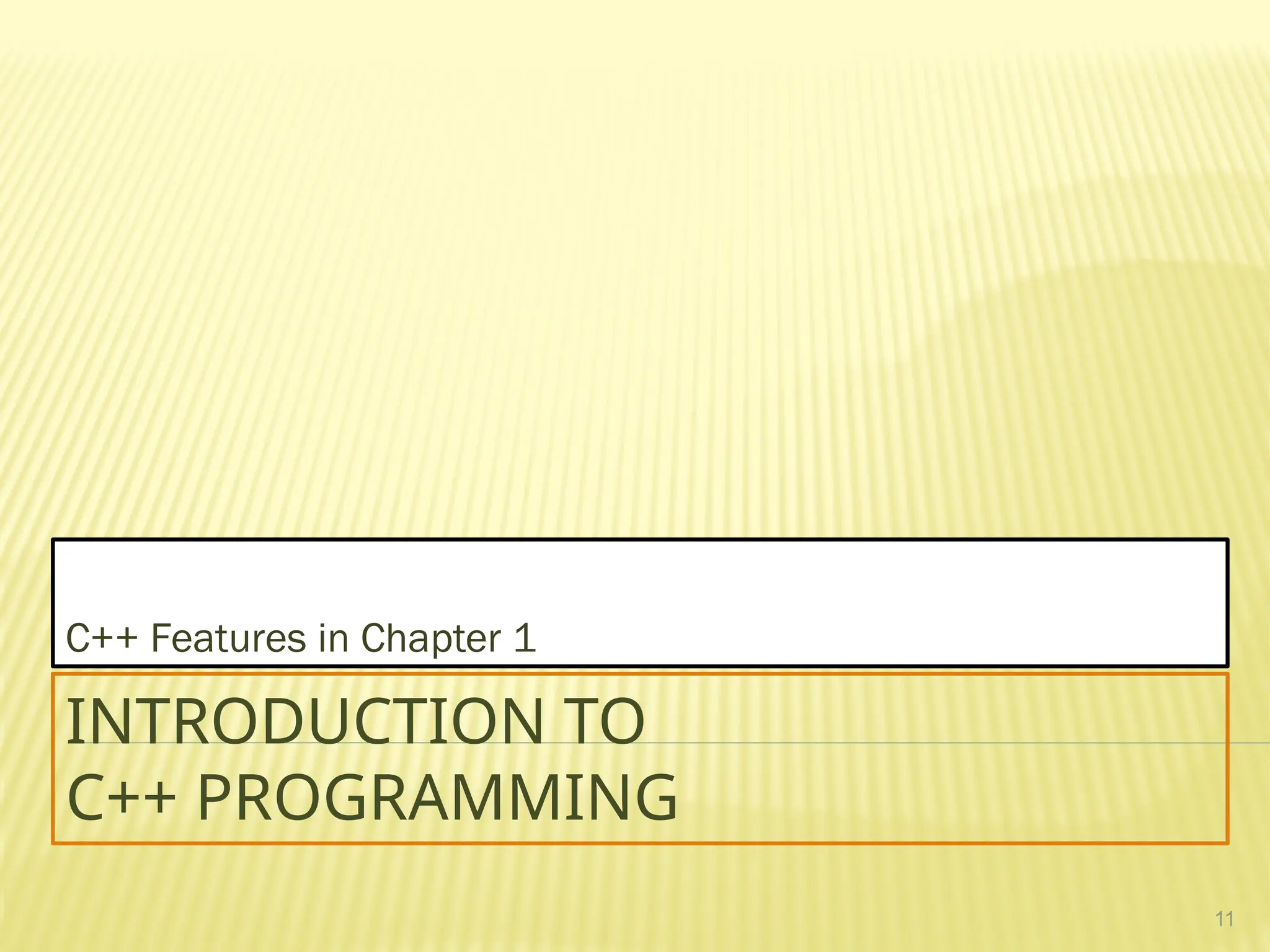 C++ Features in Chapter 1

INTRODUCTION TO
C++ PROGRAMMING

11